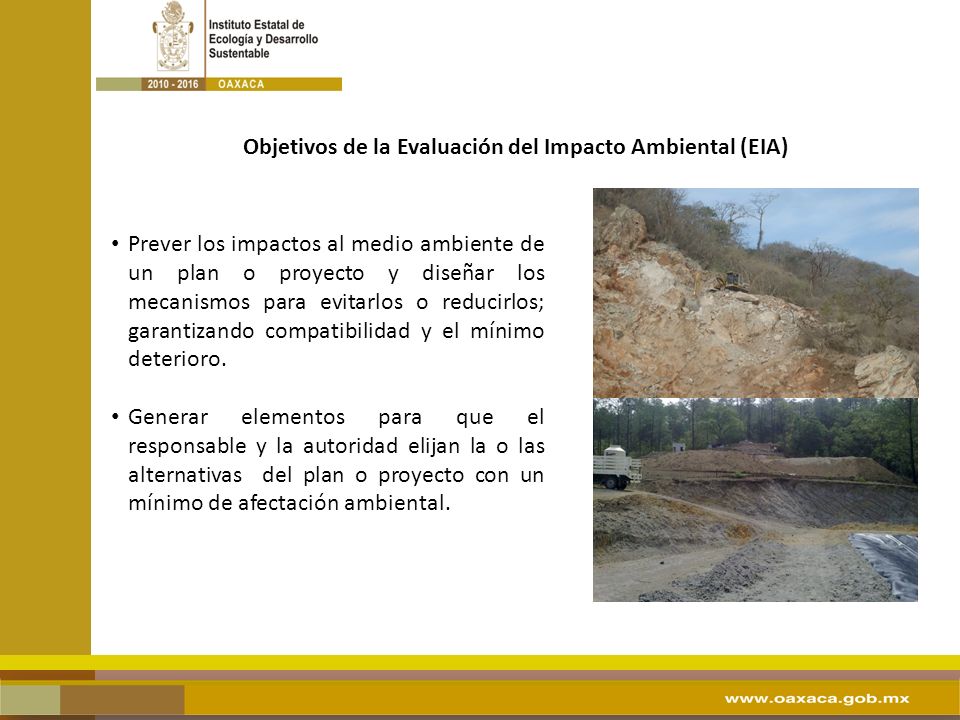 Instituto Estatal de Ecología y Desarrollo Sustentable

2010 - 2016 OAXACA

Objetivos de la Evaluación del Impacto Ambiental (EIA)

• Prever los impactos al medio ambiente de un plan o proyecto y diseñar los mecanismos para evitarlos o reducirlos; garantizando compatibilidad y el mínimo deterioro.

• Generar elementos para que el responsable y la autoridad elijan la o las alternativas del plan o proyecto con un mínimo de afectación ambiental.

www.oaxaca.gob.mx